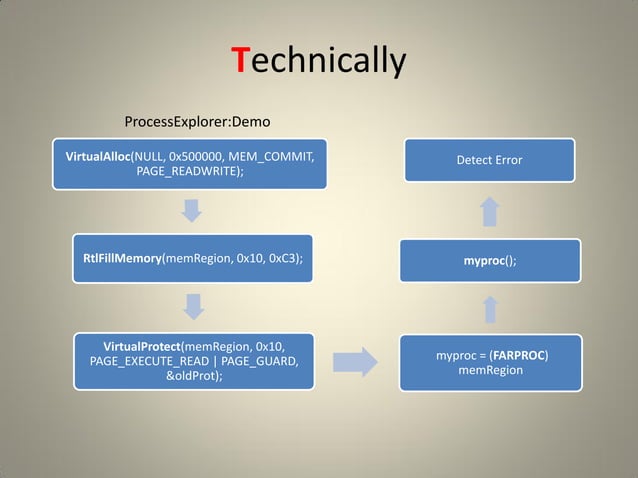 Technically

ProcessExplorer:Demo

VirtualAlloc(NULL, 0x500000, MEM_COMMIT, PAGE_READWRITE);

RtlFillMemory(memRegion, 0x10, 0xC3);

VirtualProtect(memRegion, 0x10, PAGE_EXECUTE_READ | PAGE_GUARD, &oldProt);

myproc = (FARPROC) memRegion

myproc();

Detect Error